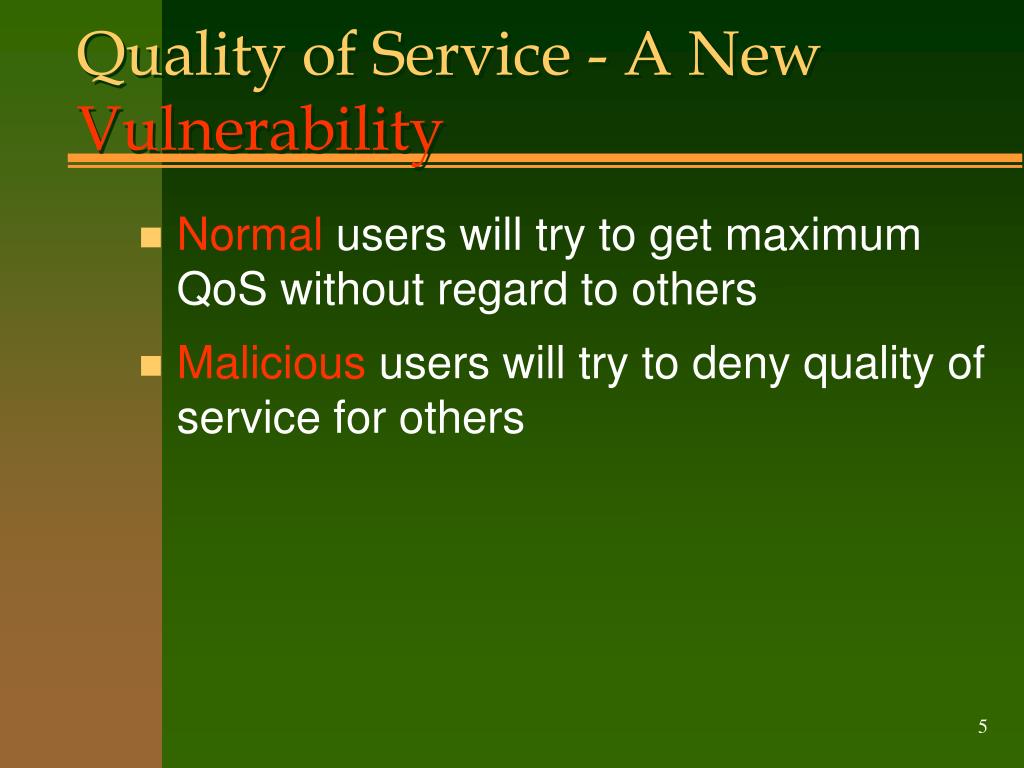 Quality of Service - A New Vulnerability

Normal users will try to get maximum QoS without regard to others

Malicious users will try to deny quality of service for others

5